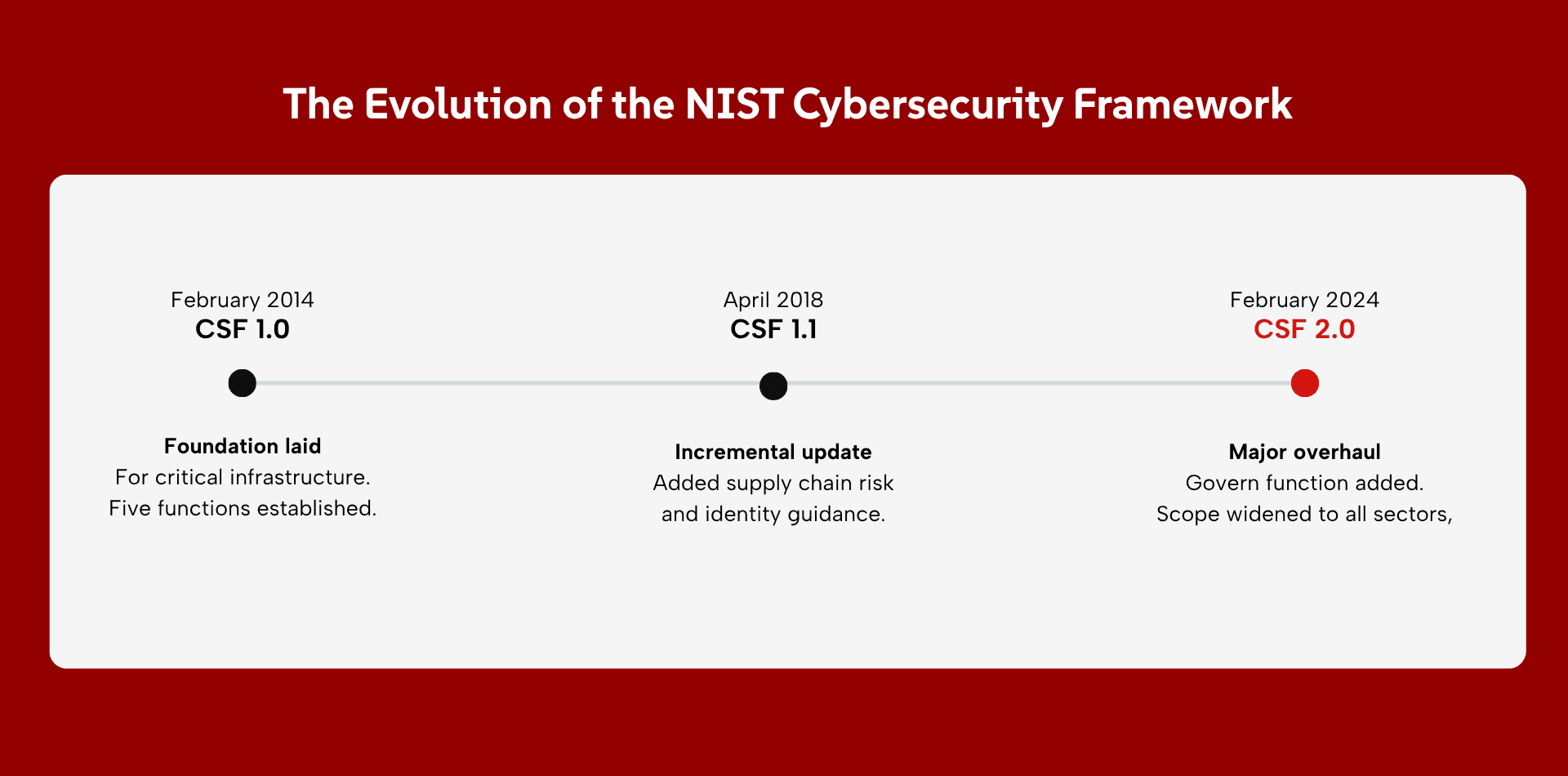 The Evolution of the NIST Cybersecurity Framework

February 2014
CSF 1.0

Foundation laid
For critical infrastructure.
Five functions established.

April 2018
CSF 1.1

Incremental update
Added supply chain risk and identity guidance.

February 2024
CSF 2.0

Major overhaul
Govern function added.
Scope widened to all sectors,